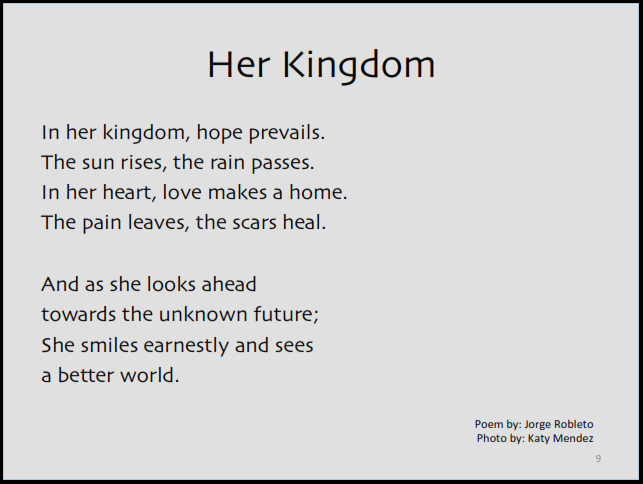 Her Kingdom

In her kingdom, hope prevails.
The sun rises, the rain passes.
In her heart, love makes a home.
The pain leaves, the scars heal.

And as she looks ahead
towards the unknown future;
She smiles earnestly and sees
a better world.

Poem by: Jorge Robleto
Photo by: Katy Mendez

9